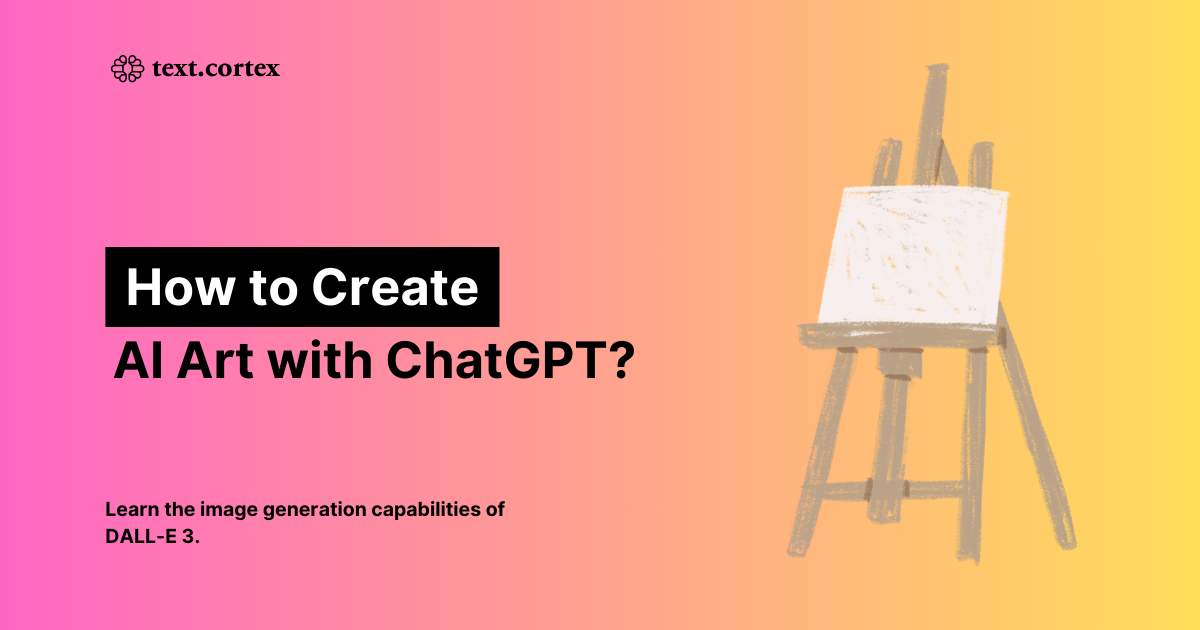 text.cortex

How to Create
AI Art with ChatGPT?

Learn the image generation capabilities of DALL-E 3.